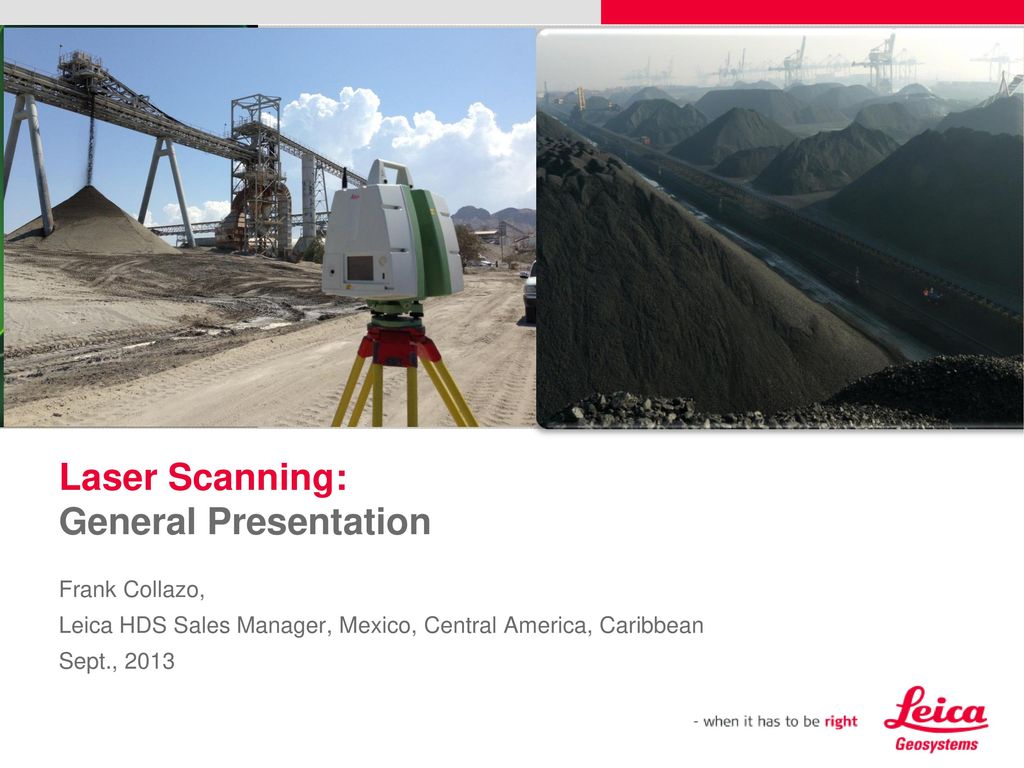 Laser Scanning:
General Presentation

Frank Collazo,

Leica HDS Sales Manager, Mexico, Central America, Caribbean

Sept., 2013

- when it has to be right

Leica
Geosystems